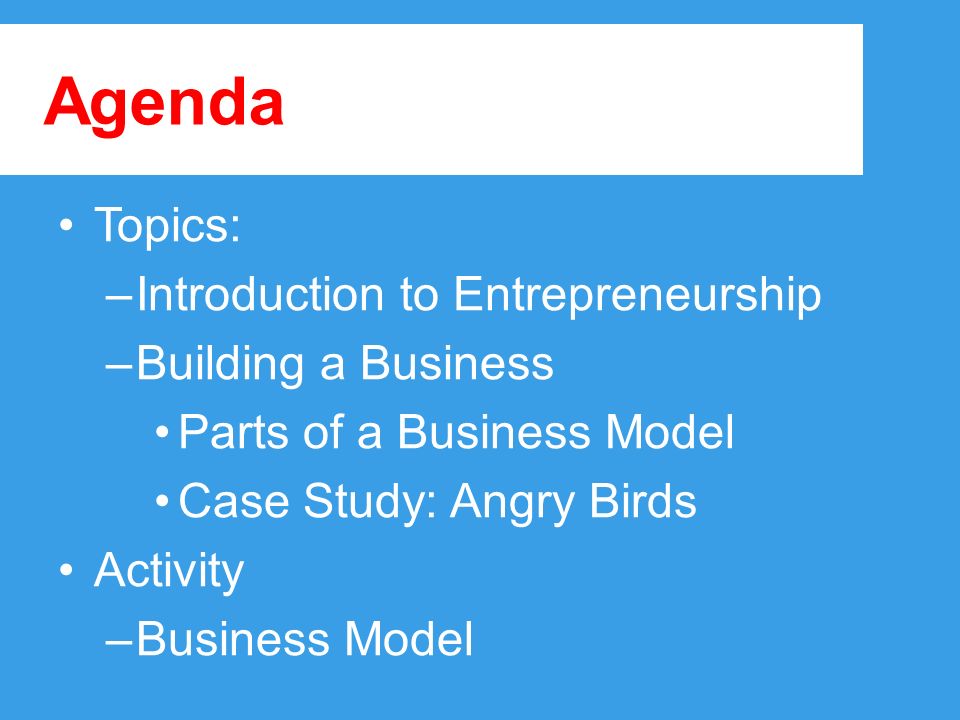 Agenda

• Topics:
– Introduction to Entrepreneurship
– Building a Business
• Parts of a Business Model
• Case Study: Angry Birds
• Activity
– Business Model